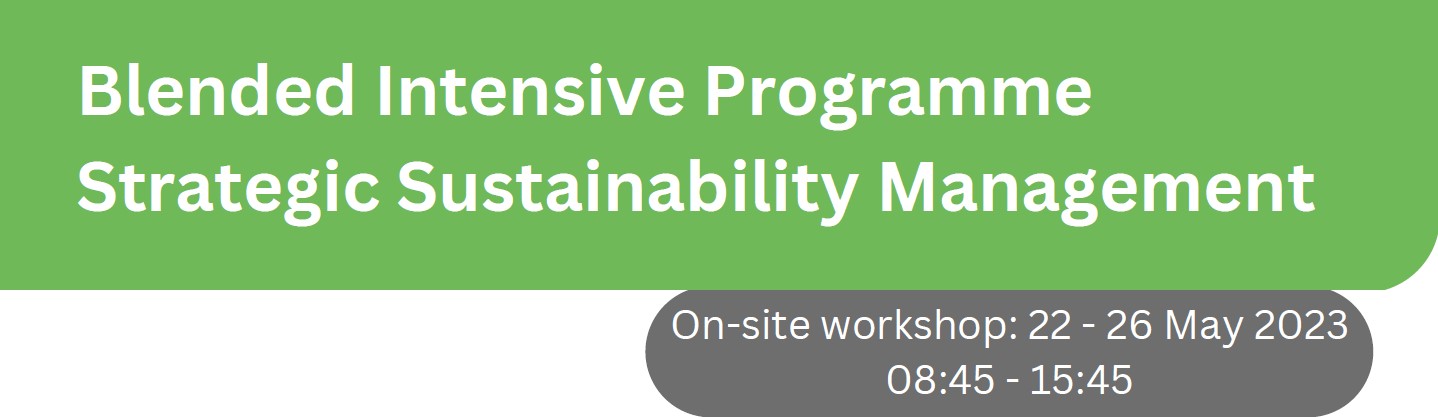 Blended Intensive Programme
Strategic Sustainability Management

On-site workshop: 22 - 26 May 2023
08:45 - 15:45